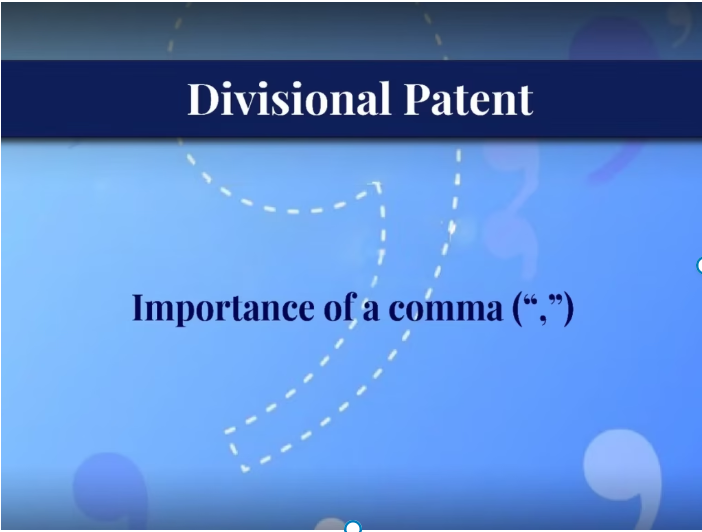 Divisional Patent

Importance of a comma (“,”)